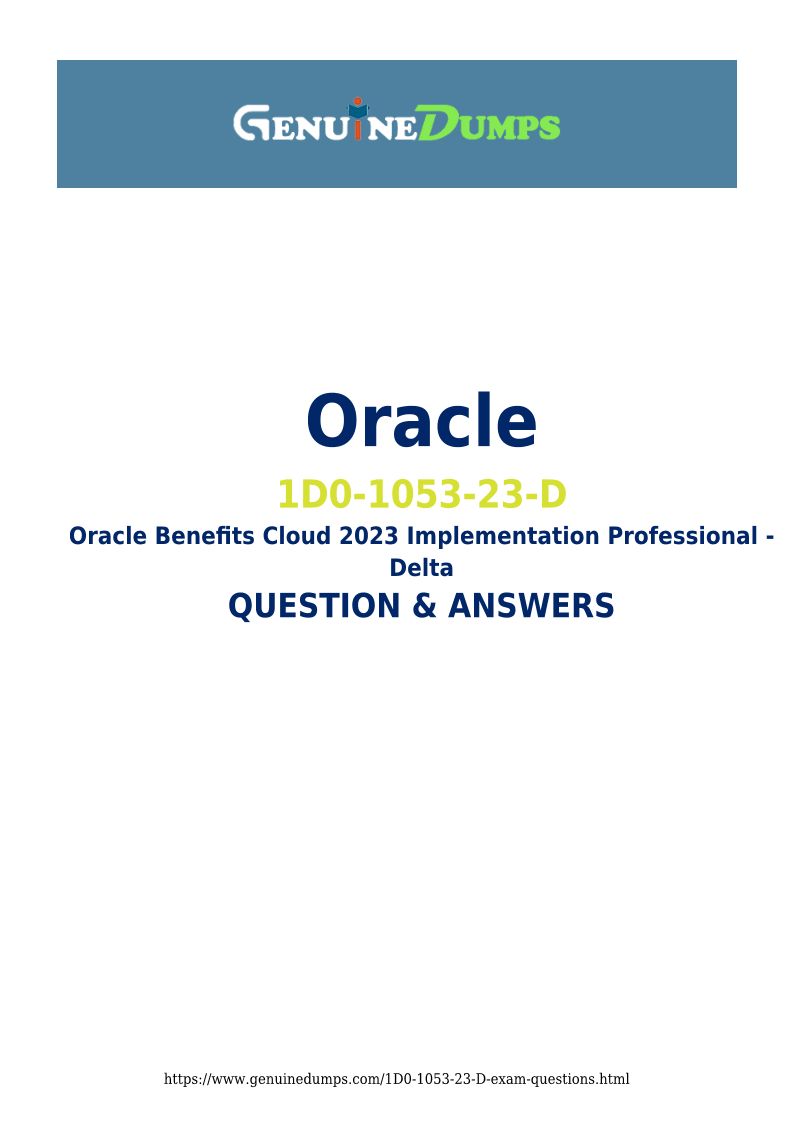 GENUINEDUMPS

Oracle

1D0-1053-23-D

Oracle Benefits Cloud 2023 Implementation Professional - Delta

QUESTION & ANSWERS

https://www.genuinedumps.com/1D0-1053-23-D-exam-questions.html